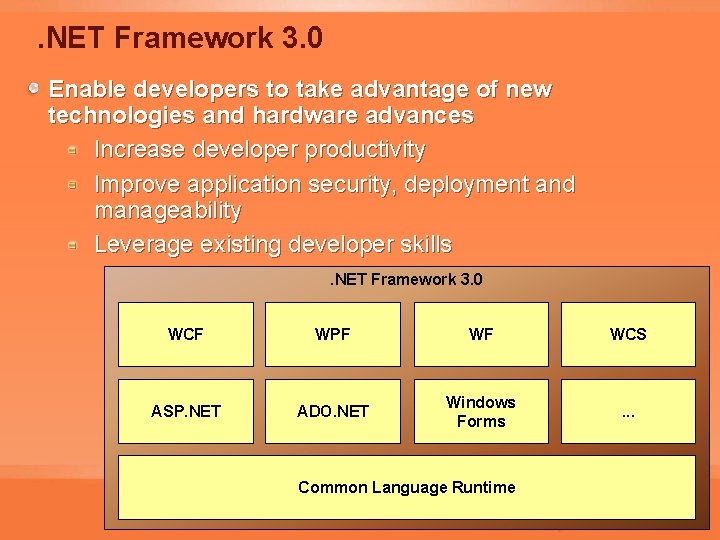 .NET Framework 3.0

Enable developers to take advantage of new technologies and hardware advances

Increase developer productivity

Improve application security, deployment and manageability

Leverage existing developer skills

.NET Framework 3.0

WCF

WPF

WF

WCS

ASP.NET

ADO.NET

Windows Forms

...

Common Language Runtime